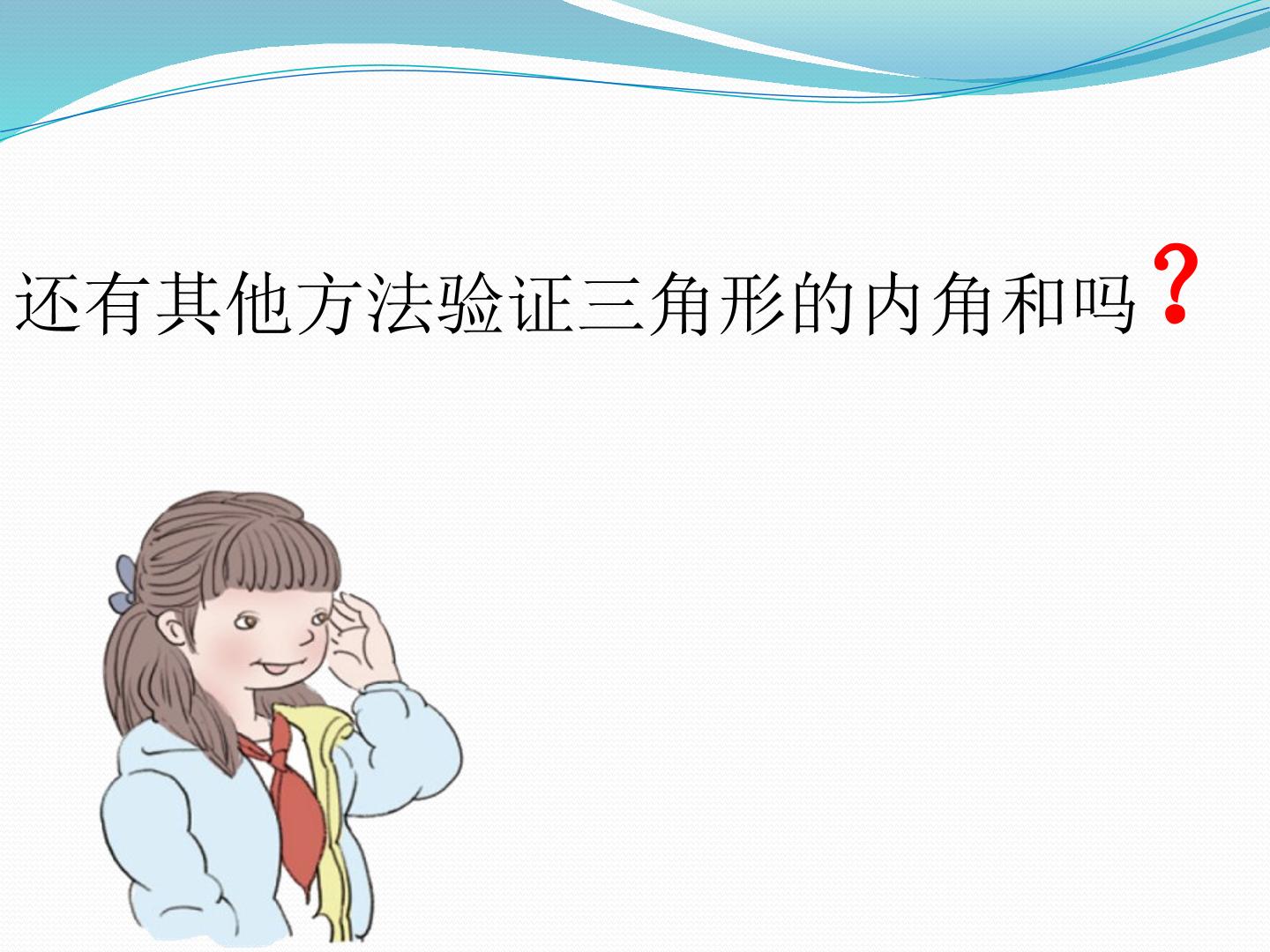 还有其他方法验证三角形的内角和吗？